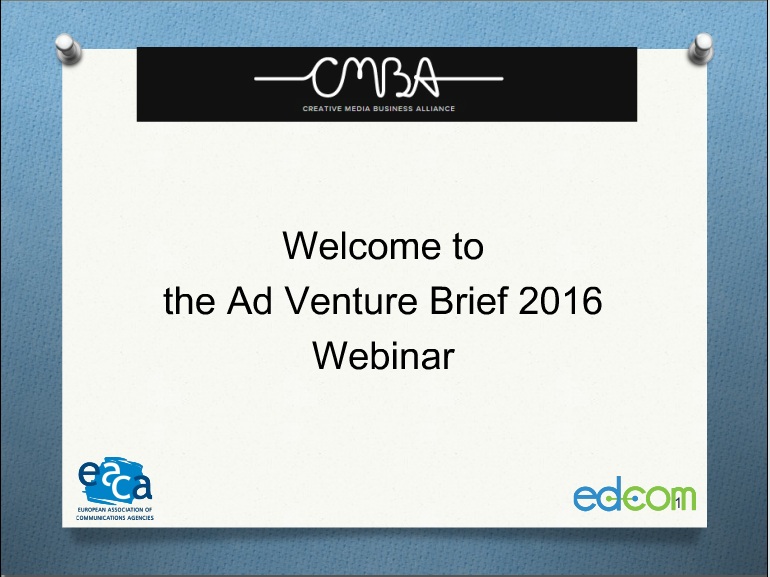 CMBA
CREATIVE MEDIA BUSINESS ALLIANCE

Welcome to
the Ad Venture Brief 2016
Webinar

eaca
EUROPEAN ASSOCIATION OF COMMUNICATIONS AGENCIES

edcom

1